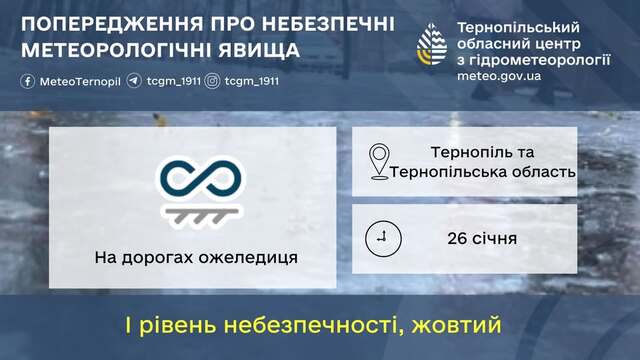 ПОПЕРЕДЖЕННЯ ПРО НЕБЕЗПЕЧНІ МЕТЕОРОЛОГІЧНІ ЯВИЩА

MeteoTernopil tcgm_1911 tcgm_1911

Тернопільський обласний центр з гідрометеорології
meteo.gov.ua

На дорогах ожеледиця

Тернопіль та Тернопільська область

26 січня

І рівень небезпечності, жовтий